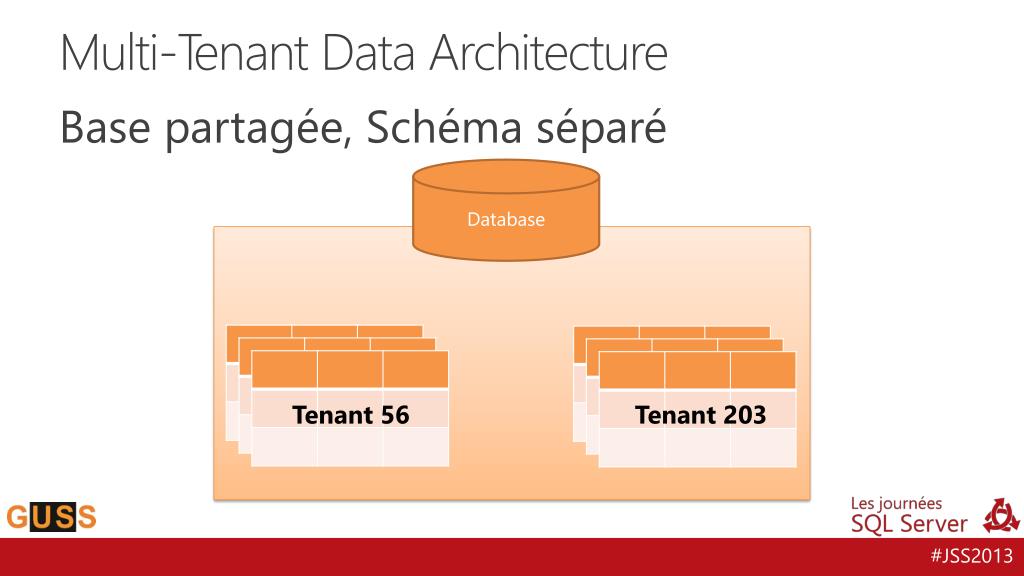 Multi-Tenant Data Architecture
Base partagée, Schéma séparé

Database

Tenant 56

Tenant 203

GUSS

Les journées
SQL Server

#JSS2013